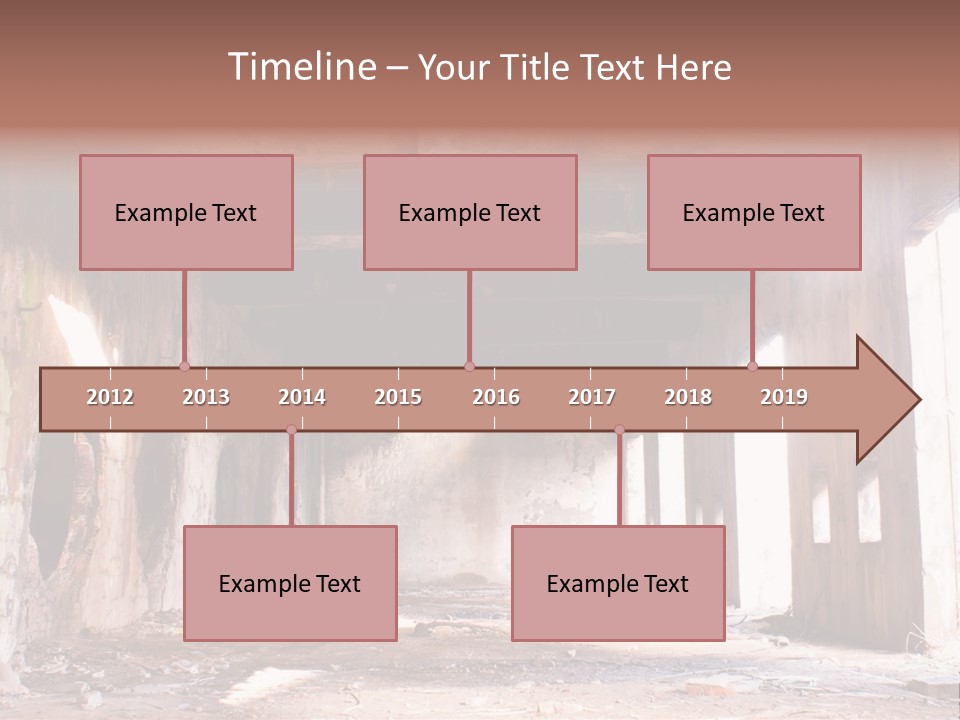 Timeline – Your Title Text Here

Example Text

Example Text

Example Text

2012 2013 2014 2015 2016 2017 2018 2019

Example Text

Example Text